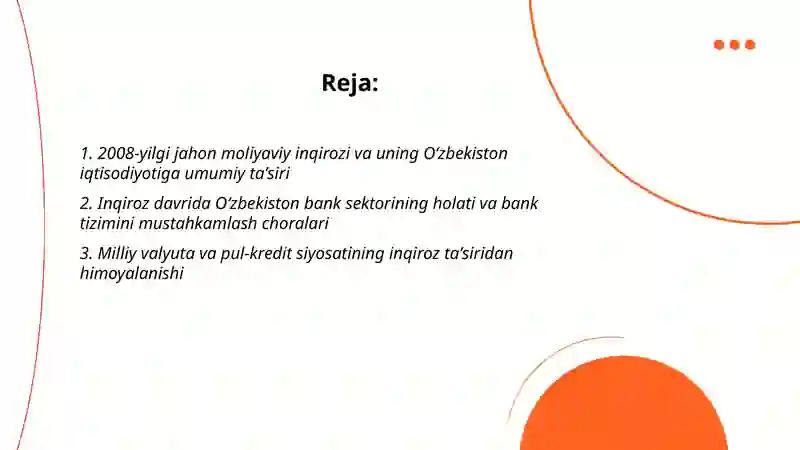 Reja:

1. 2008-yilgi jahon moliyaviy inqirozi va uning O‘zbekiston iqtisodiyotiga umumiy ta’siri

2. Inqiroz davrida O‘zbekiston bank sektorining holati va bank tizimini mustahkamlash choralari

3. Milliy valyuta va pul-kredit siyosatining inqiroz ta’siridan himoyalanishi